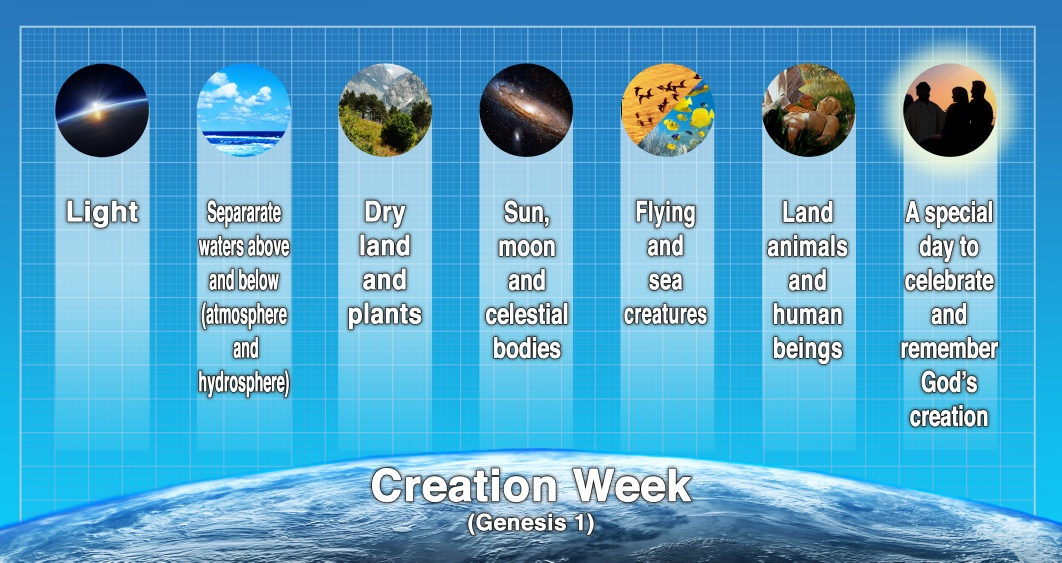 Light

Separarate waters above and below (atmosphere and hydrosphere)

Dry land and plants

Sun, moon and celestial bodies

Flying and sea creatures

Land animals and human beings

A special day to celebrate and remember God's creation

Creation Week

(Genesis 1)